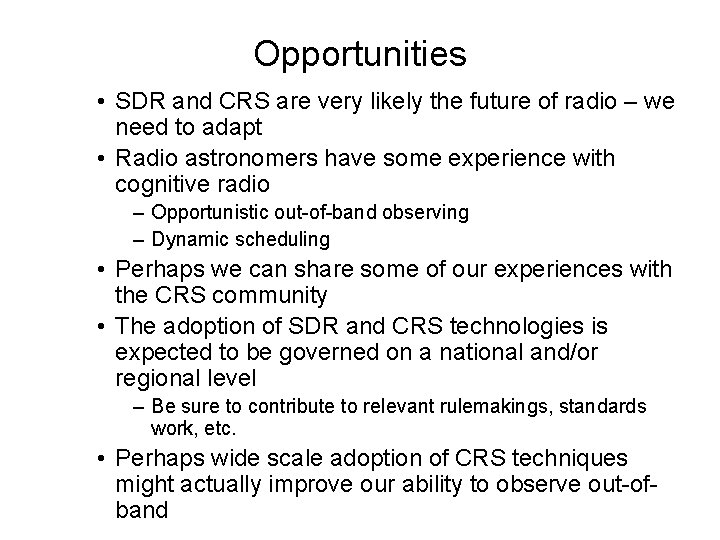 Opportunities

• SDR and CRS are very likely the future of radio – we need to adapt
• Radio astronomers have some experience with cognitive radio
– Opportunistic out-of-band observing
– Dynamic scheduling
• Perhaps we can share some of our experiences with the CRS community
• The adoption of SDR and CRS technologies is expected to be governed on a national and/or regional level
– Be sure to contribute to relevant rulemakings, standards work, etc.
• Perhaps wide scale adoption of CRS techniques might actually improve our ability to observe out-of-band